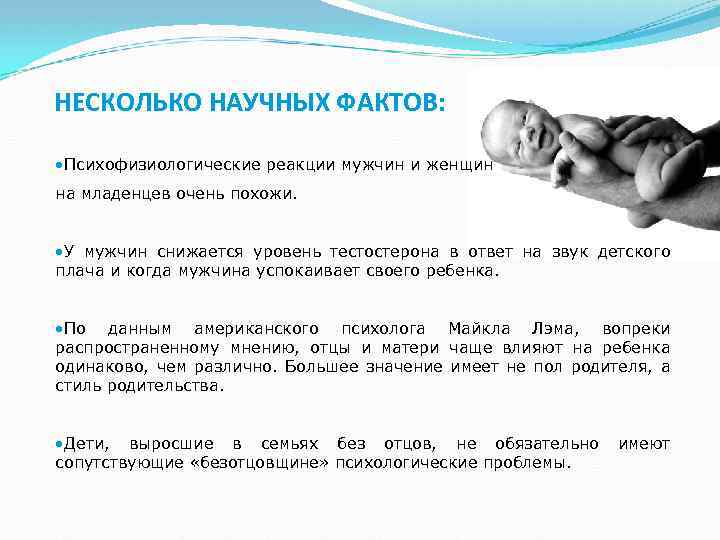 НЕСКОЛЬКО НАУЧНЫХ ФАКТОВ:

•Психофизиологические реакции мужчин и женщин на младенцев очень похожи.

•У мужчин снижается уровень тестостерона в ответ на звук детского плача и когда мужчина успокаивает своего ребенка.

•По данным американского психолога Майкла Лэма, вопреки распространенному мнению, отцы и матери чаще влияют на ребенка одинаково, чем различно. Большее значение имеет не пол родителя, а стиль родительства.

•Дети, выросшие в семьях без отцов, не обязательно имеют сопутствующие «безотцовщине» психологические проблемы.